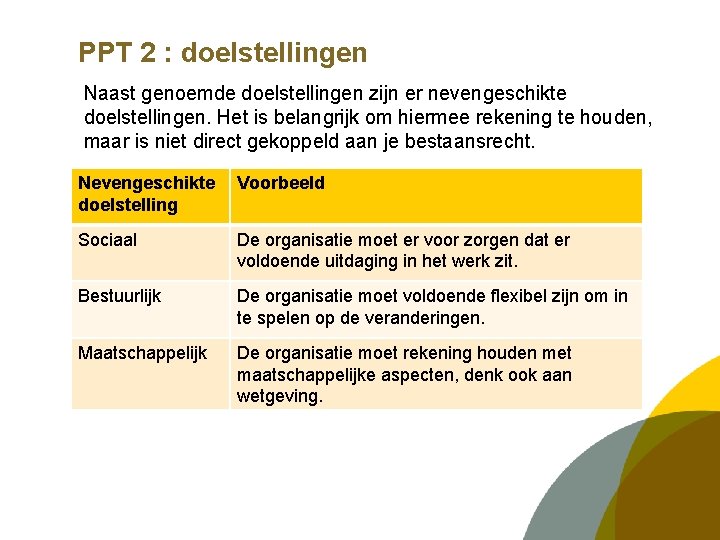 PPT 2 : doelstellingen

Naast genoemde doelstellingen zijn er nevengeschikte doelstellingen. Het is belangrijk om hiermee rekening te houden, maar is niet direct gekoppeld aan je bestaansrecht.

| Nevengeschikte doelstelling | Voorbeeld |
|---|---|
| Sociaal | De organisatie moet er voor zorgen dat er voldoende uitdaging in het werk zit. |
| Bestuurlijk | De organisatie moet voldoende flexibel zijn om in te spelen op de veranderingen. |
| Maatschappelijk | De organisatie moet rekening houden met maatschappelijke aspecten, denk ook aan wetgeving. |